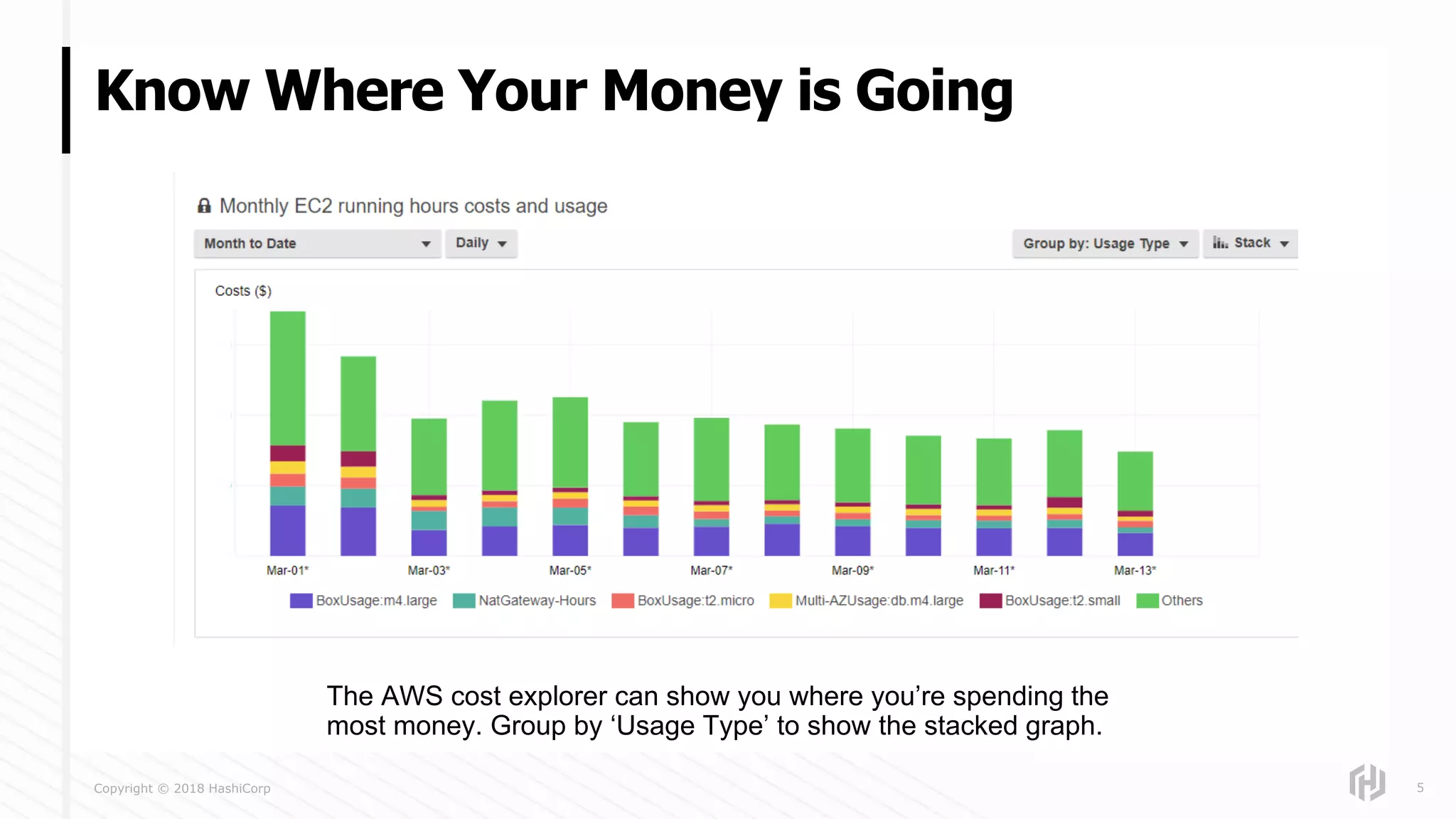 Know Where Your Money is Going

Monthly EC2 running hours costs and usage

Month to Date

Daily

Group by: Usage Type

Stack

Costs ($)

Mar-01* Mar-03* Mar-05* Mar-07* Mar-09* Mar-11* Mar-13*

BoxUsage:m4.large NatGateway-Hours BoxUsage:t2.micro Multi-AZUsage:db.m4.large BoxUsage:t2.small Others

The AWS cost explorer can show you where you're spending the most money. Group by 'Usage Type' to show the stacked graph.

Copyright © 2018 HashiCorp

5